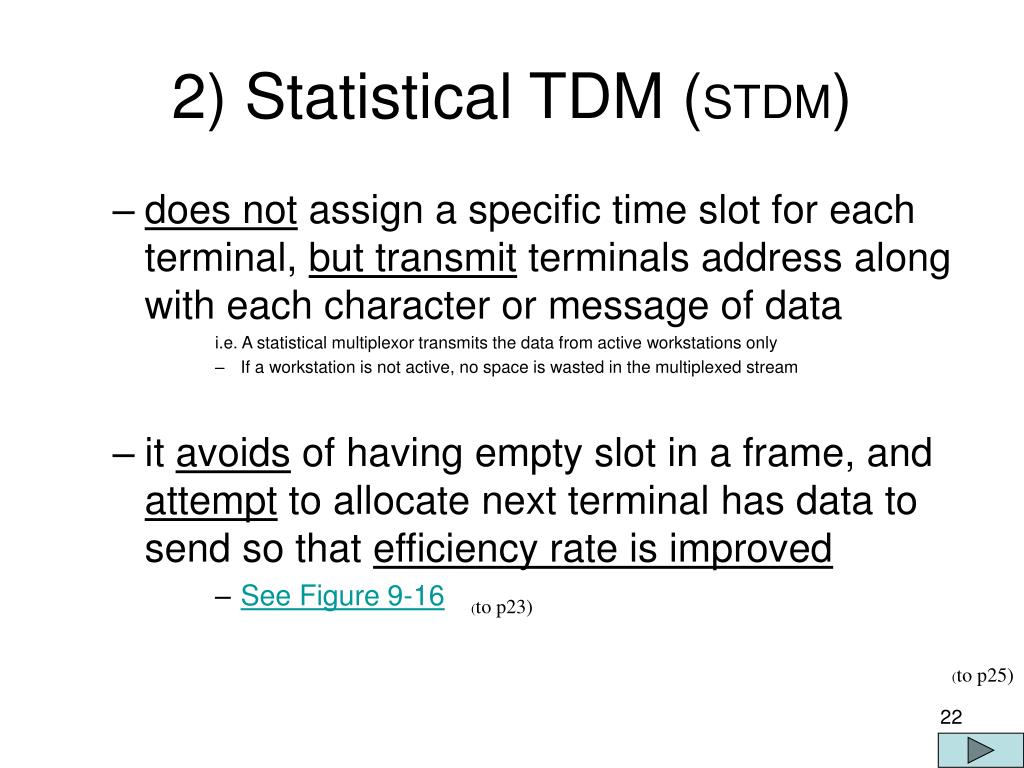 2) Statistical TDM (STDM)

– does not assign a specific time slot for each terminal, but transmit terminals address along with each character or message of data

i.e. A statistical multiplexor transmits the data from active workstations only

– If a workstation is not active, no space is wasted in the multiplexed stream

– it avoids of having empty slot in a frame, and attempt to allocate next terminal has data to send so that efficiency rate is improved

– See Figure 9-16 (to p23)

(to p25)

22